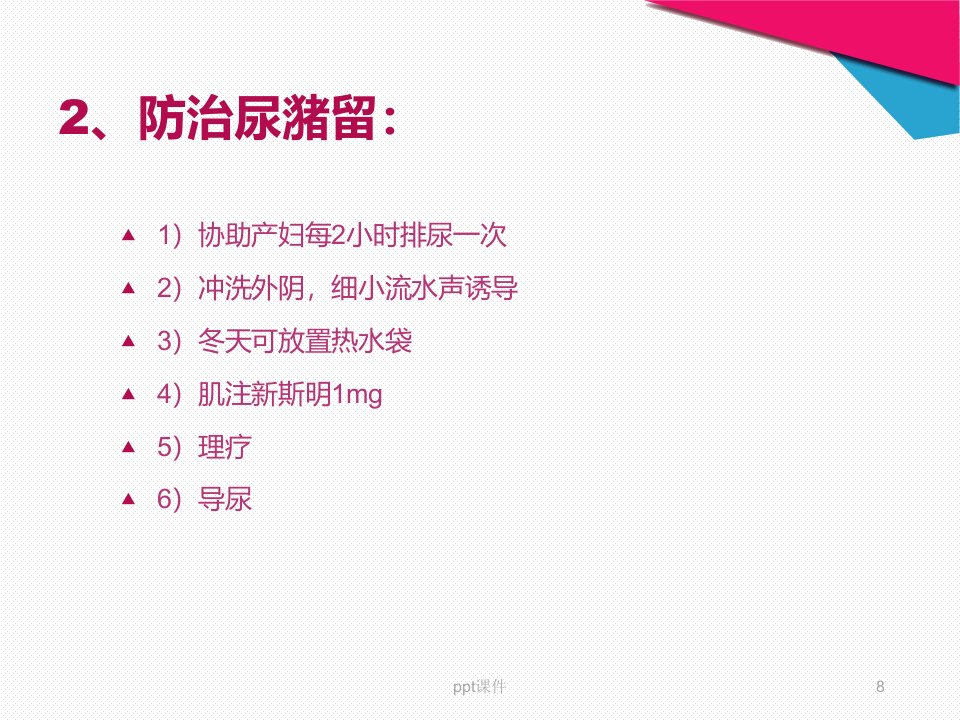 2、防治尿潴留：

▲ 1）协助产妇每2小时排尿一次

▲ 2）冲洗外阴，细小流水声诱导

▲ 3）冬天可放置热水袋

▲ 4）肌注新斯明1mg

▲ 5）理疗

▲ 6）导尿

ppt课件

8